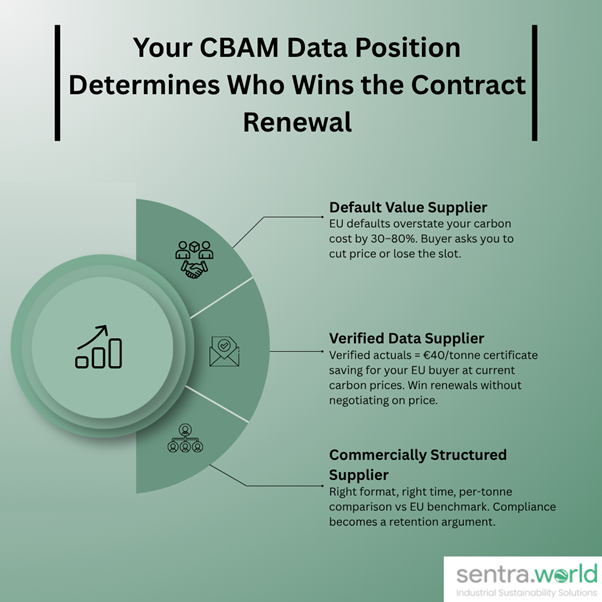 Your CBAM Data Position Determines Who Wins the Contract Renewal

Default Value Supplier
EU defaults overstate your carbon cost by 30–80%. Buyer asks you to cut price or lose the slot.

Verified Data Supplier
Verified actuals = €40/tonne certificate saving for your EU buyer at current carbon prices. Win renewals without negotiating on price.

Commercially Structured Supplier
Right format, right time, per-tonne comparison vs EU benchmark. Compliance becomes a retention argument.

sentra.world
Industrial Sustainability Solutions